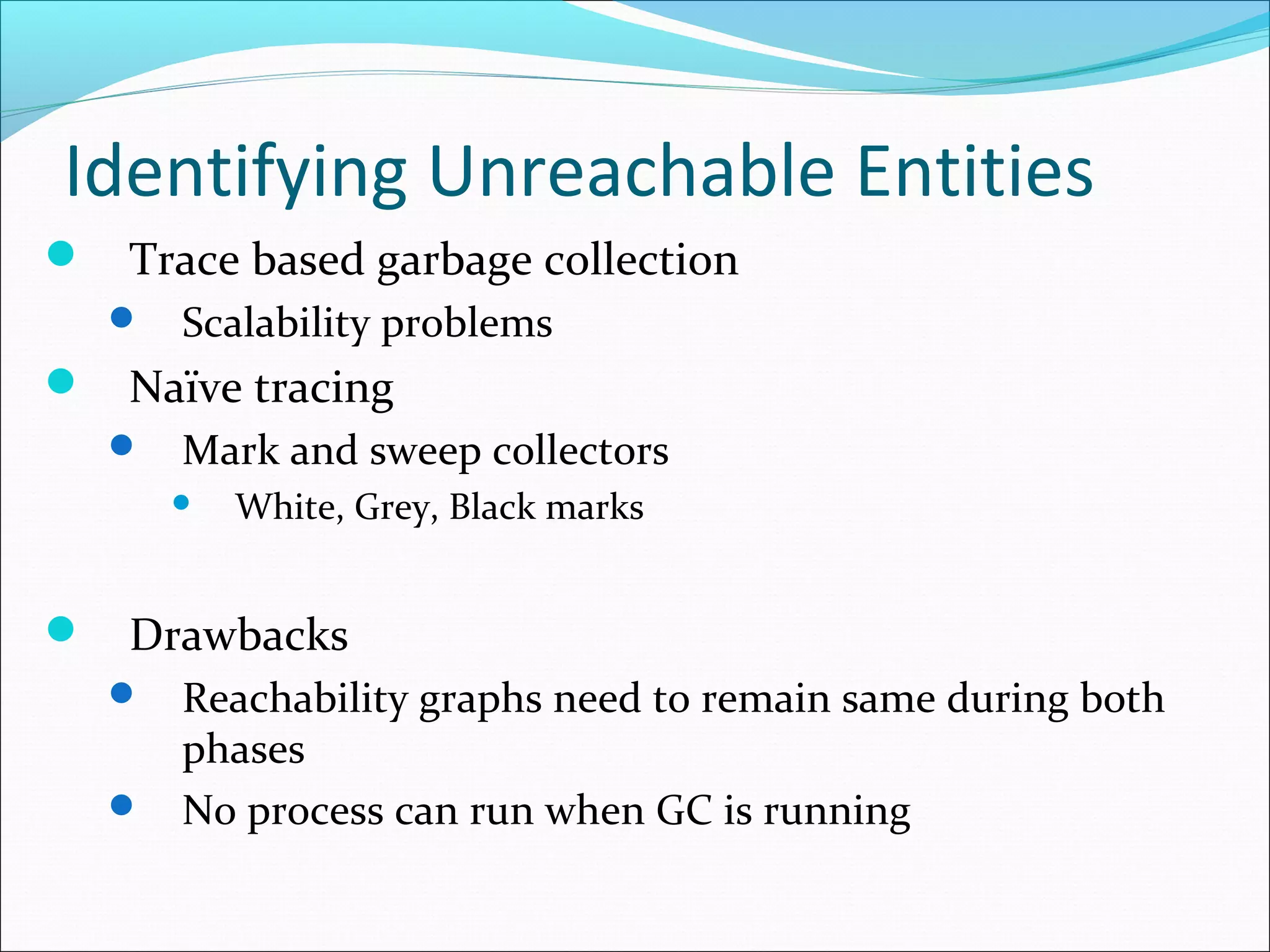 Identifying Unreachable Entities

- Trace based garbage collection
  - Scalability problems
- Naïve tracing
  - Mark and sweep collectors
    - White, Grey, Black marks

- Drawbacks
  - Reachability graphs need to remain same during both phases
  - No process can run when GC is running